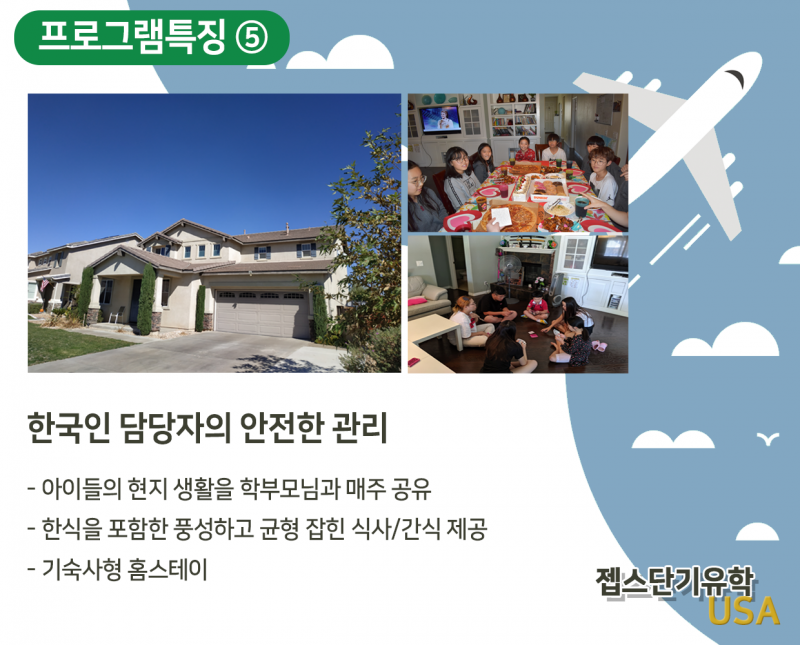 프로그램특징 ⑤

한국인 담당자의 안전한 관리

- 아이들의 현지 생활을 학부모님과 매주 공유
- 한식을 포함한 풍성하고 균형 잡힌 식사/간식 제공
- 기숙사형 홈스테이

젭스단기유학
USA